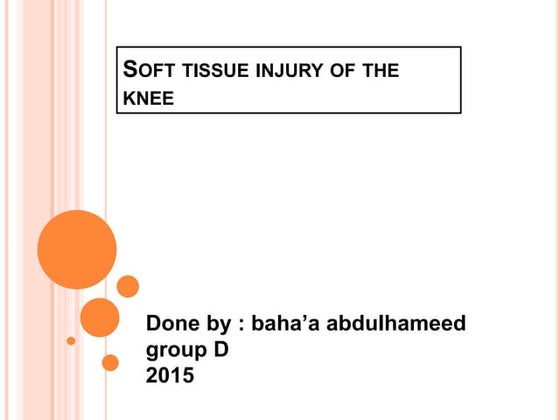 SOFT TISSUE INJURY OF THE KNEE

Done by : baha’a abdulhameed
group D
2015